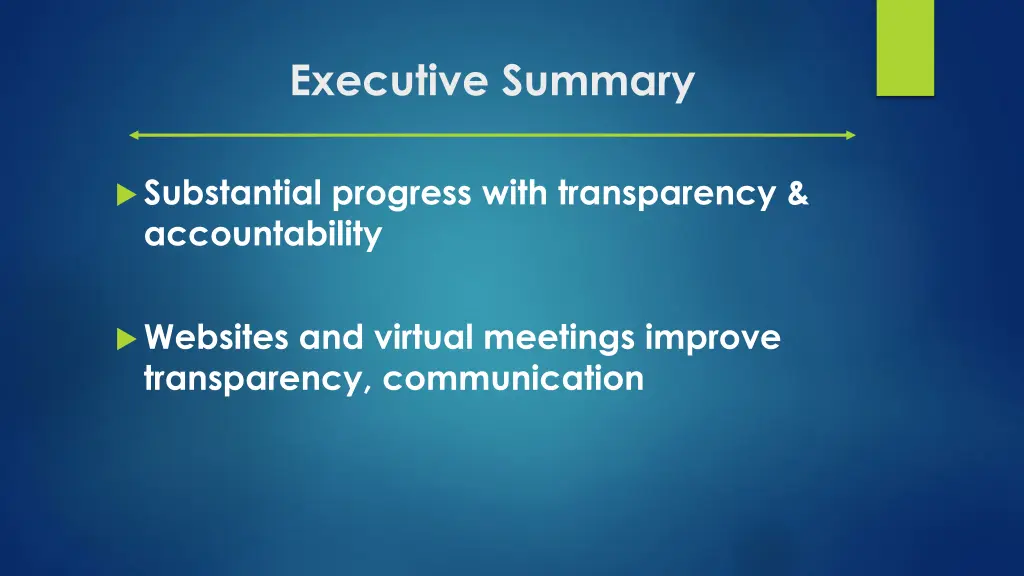 Executive Summary

Substantial progress with transparency & accountability

Websites and virtual meetings improve transparency, communication